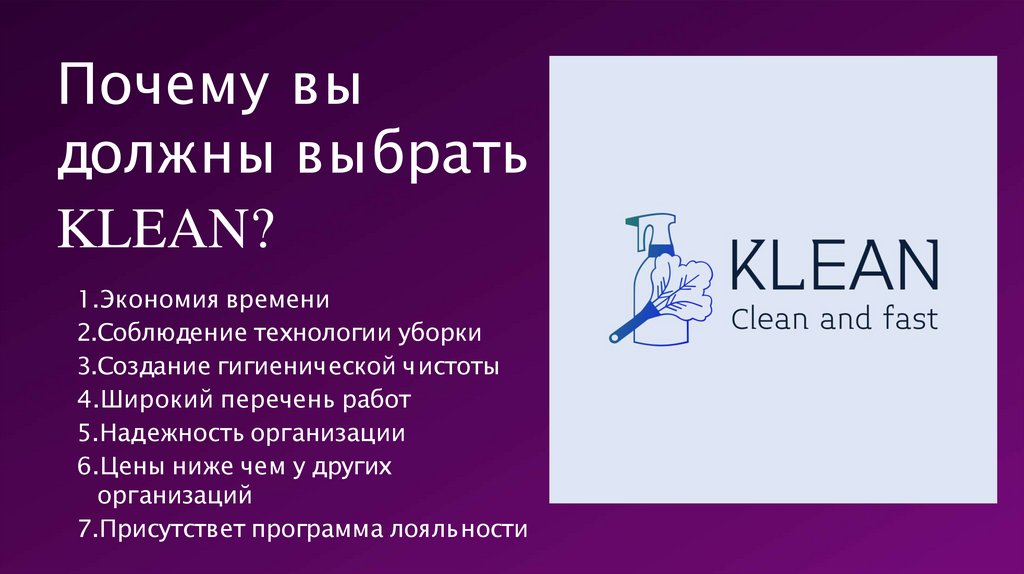 Почему вы должны выбрать KLEAN?

1.Экономия времени
2.Соблюдение технологии уборки
3.Создание гигиенической чистоты
4.Широкий перечень работ
5.Надежность организации
6.Цены ниже чем у других организаций
7.Присутствет программа лояльности

KLEAN
Clean and fast